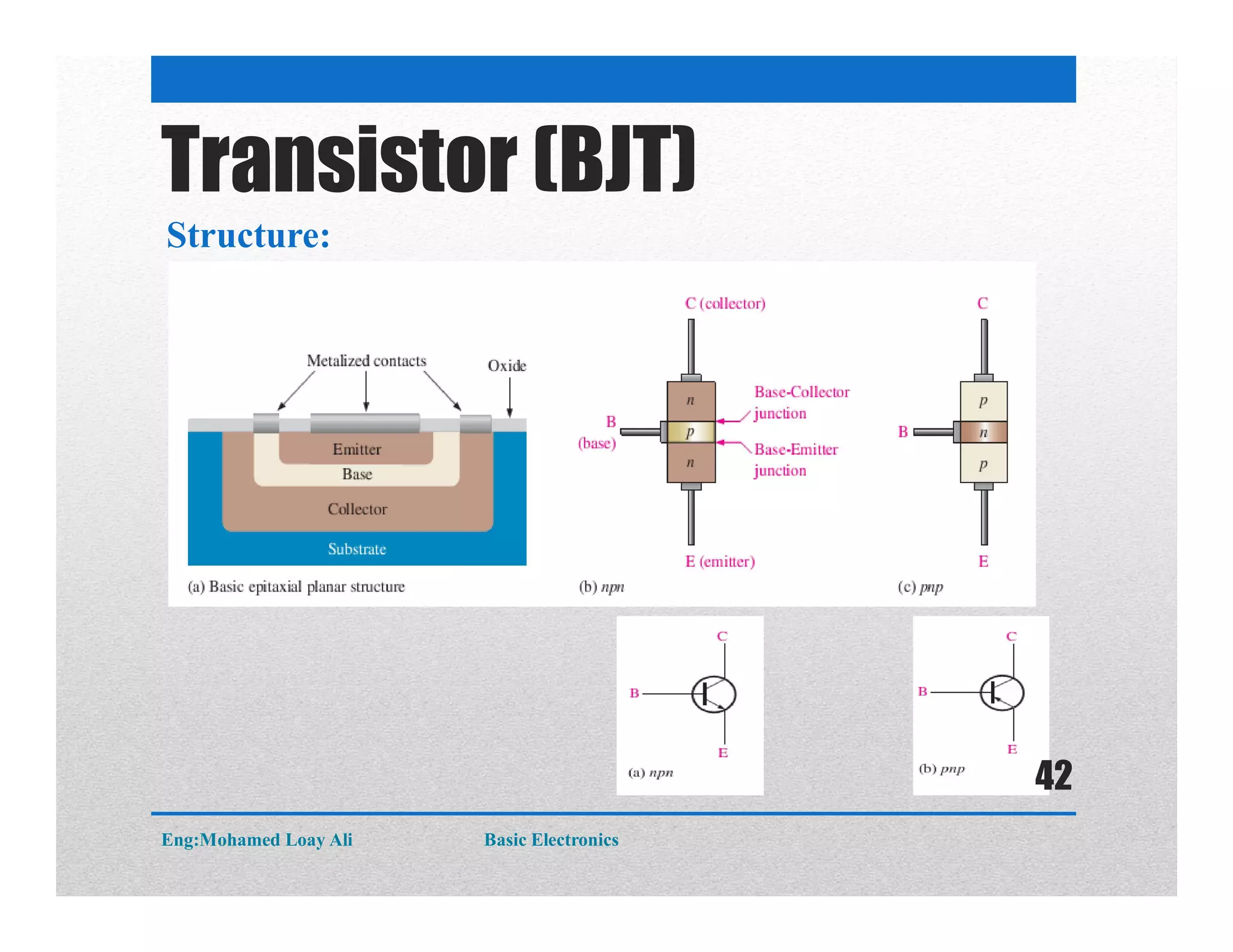 Transistor (BJT)

Structure:

Metalized contacts

Oxide

Emitter

Base

Collector

Substrate

(a) Basic epitaxial planar structure

C (collector)

B (base)

n

p

n

Base-Collector junction

Base-Emitter junction

E (emitter)

(b) npn

C

B

p

n

p

E

(c) pnp

C

B

E

(a) npn

C

B

E

(b) pnp

42

Eng:Mohamed Loay Ali

Basic Electronics